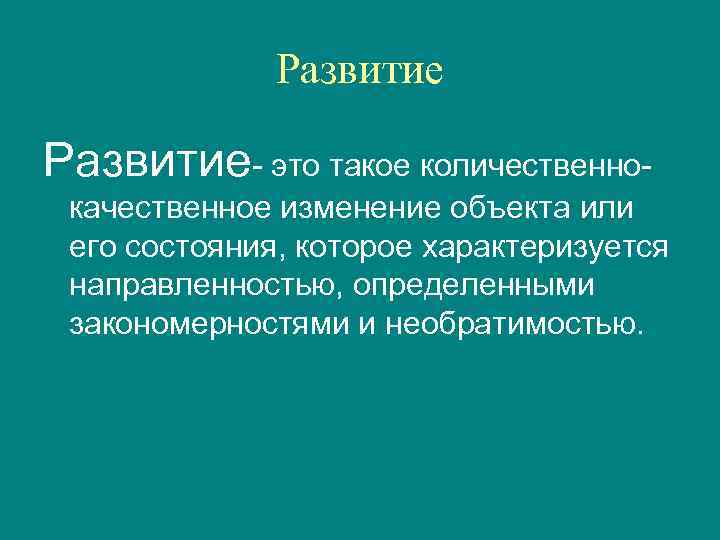 Развитие

Развитие- это такое количественно-качественное изменение объекта или его состояния, которое характеризуется направленностью, определенными закономерностями и необратимостью.